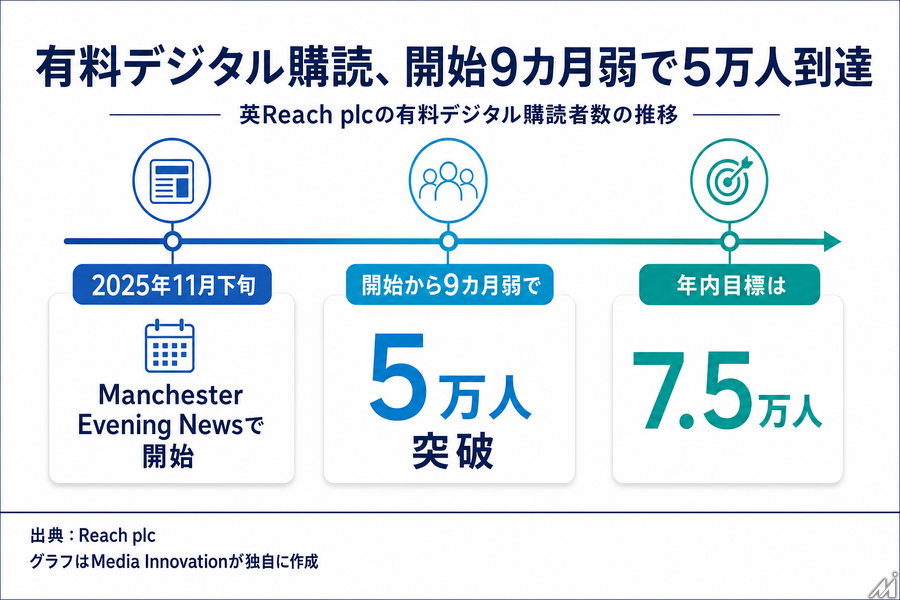 有料デジタル購読、開始9カ月弱で5万人到達

英Reach plcの有料デジタル購読者数の推移

2025年11月下旬

Manchester Evening Newsで開始

開始から9カ月弱で

5万人突破

年内目標は

7.5万人

出典：Reach plc
グラフはMedia Innovationが独自に作成